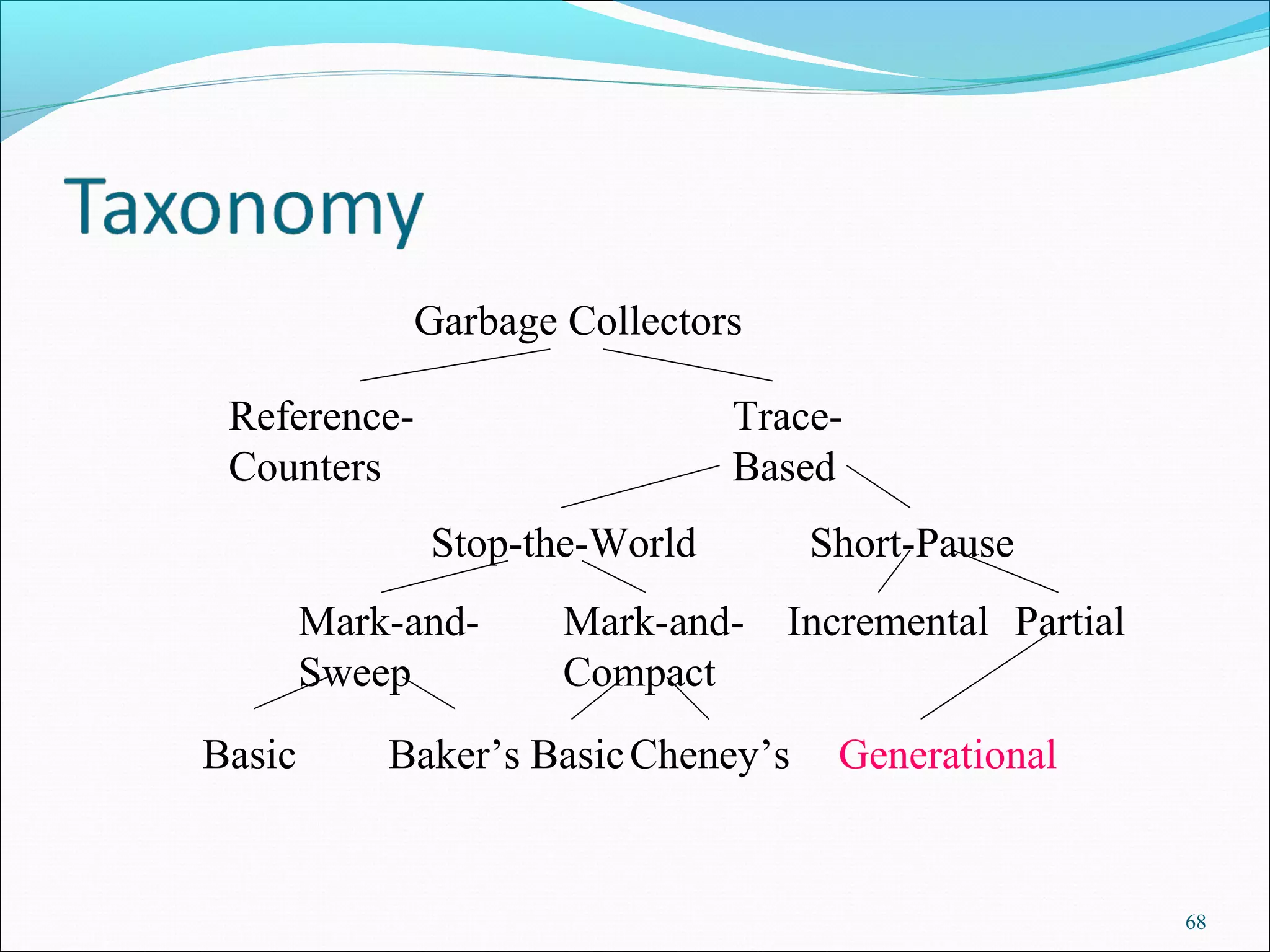 Taxonomy

Garbage Collectors

Reference-Counters

Trace-Based

Stop-the-World

Short-Pause

Mark-and-Sweep

Mark-and-Compact

Incremental

Partial

Basic

Baker's

Basic

Cheney's

Generational

68